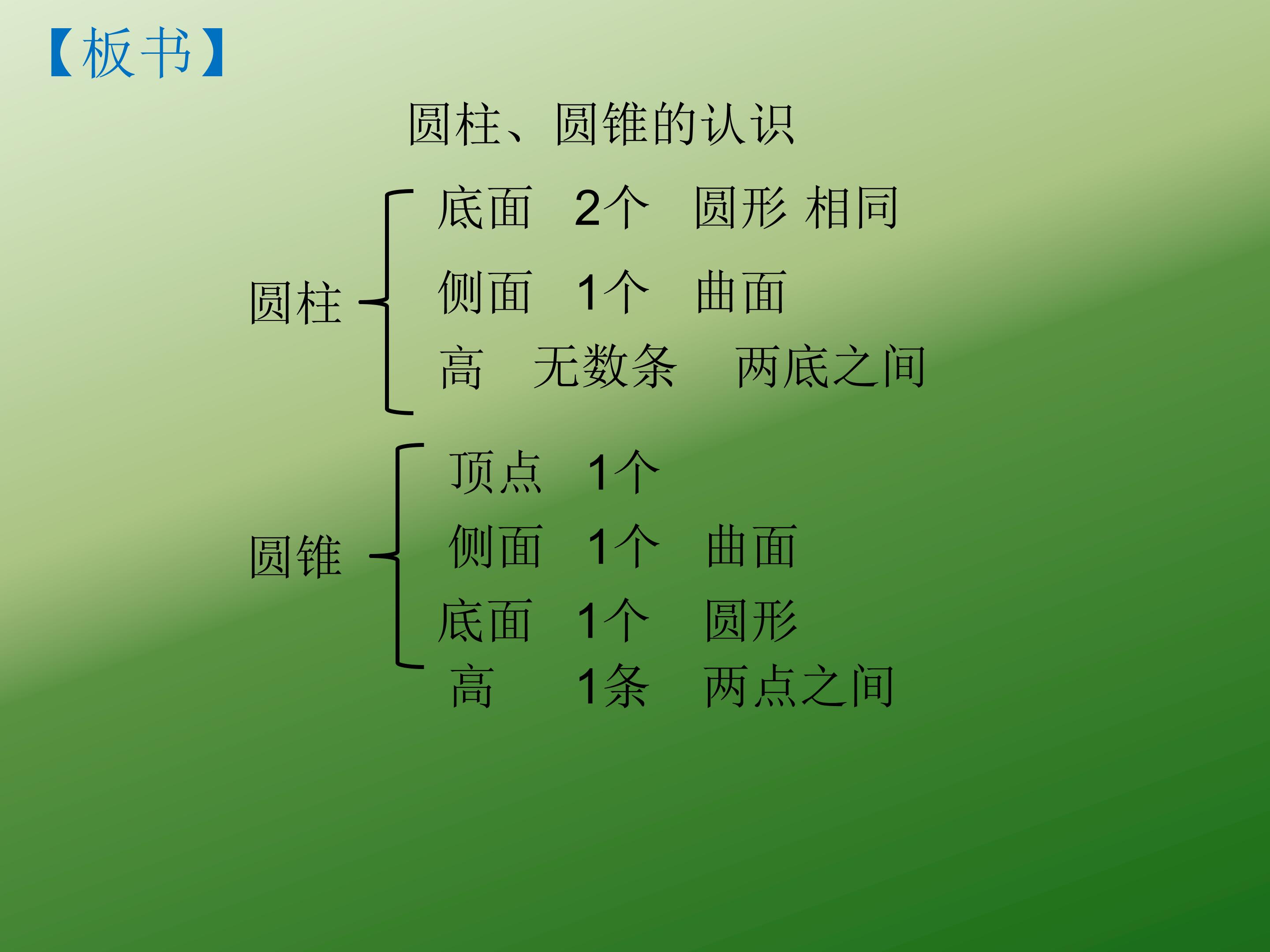 【板书】

圆柱、圆锥的认识

圆柱
底面 2个 圆形 相同
侧面 1个 曲面
高 无数条 两底之间

圆锥
顶点 1个
侧面 1个 曲面
底面 1个 圆形
高 1条 两点之间